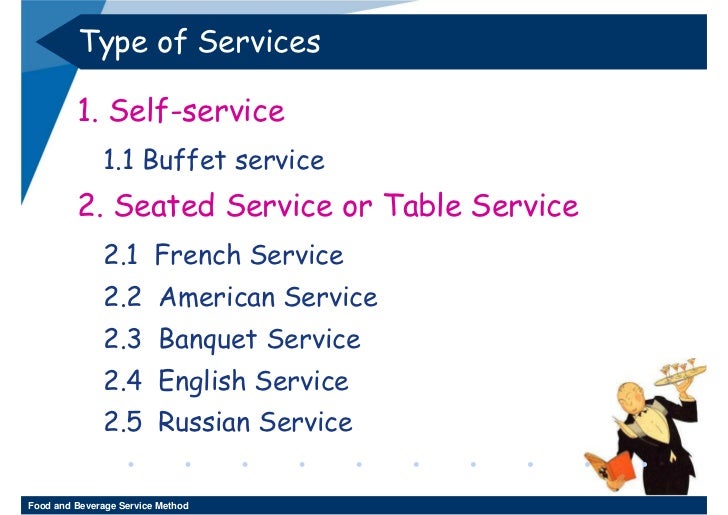 Type of Services

1. Self-service

1.1 Buffet service

2. Seated Service or Table Service

2.1 French Service

2.2 American Service

2.3 Banquet Service

2.4 English Service

2.5 Russian Service

Food and Beverage Service Method